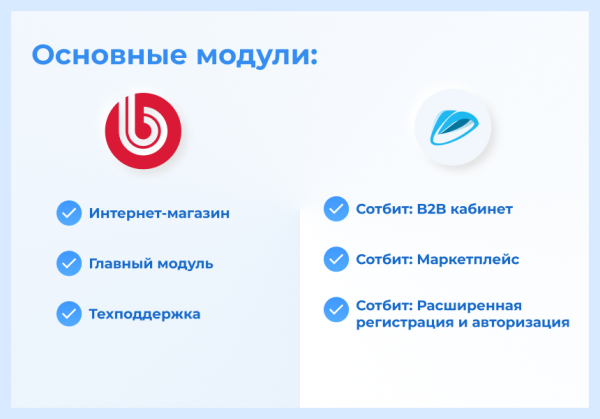 Основные модули:

Интернет-магазин

Главный модуль

Техподдержка

Сотбит: B2B кабинет

Сотбит: Маркетплейс

Сотбит: Расширенная регистрация и авторизация